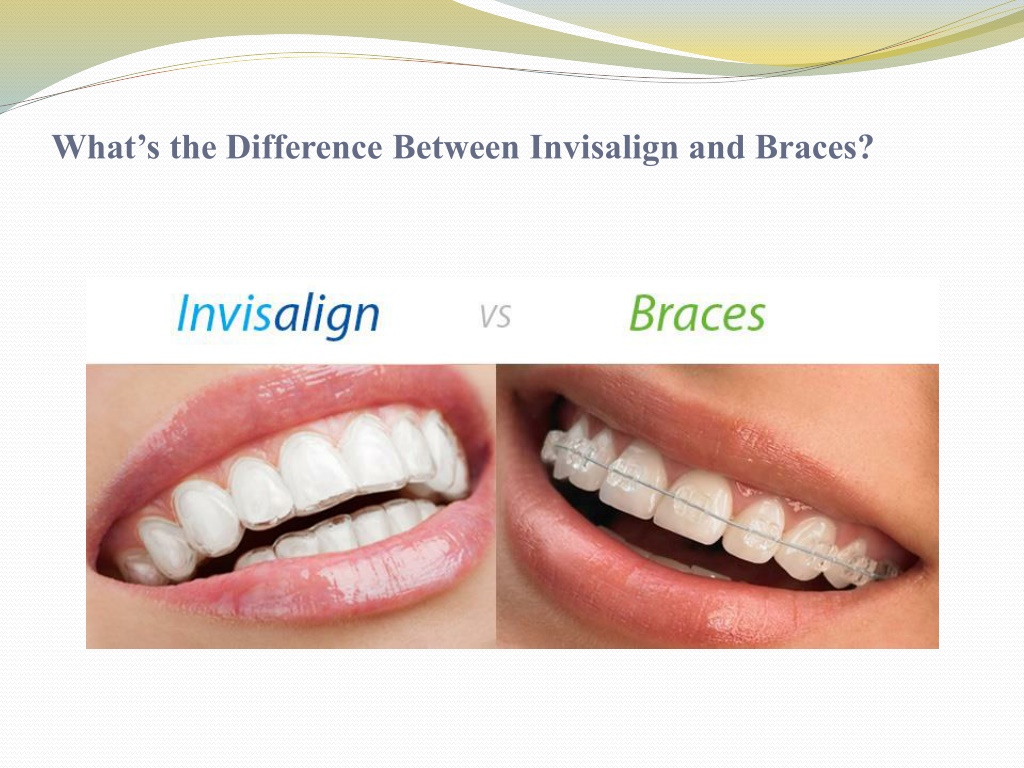 What’s the Difference Between Invisalign and Braces?

Invisalign VS Braces